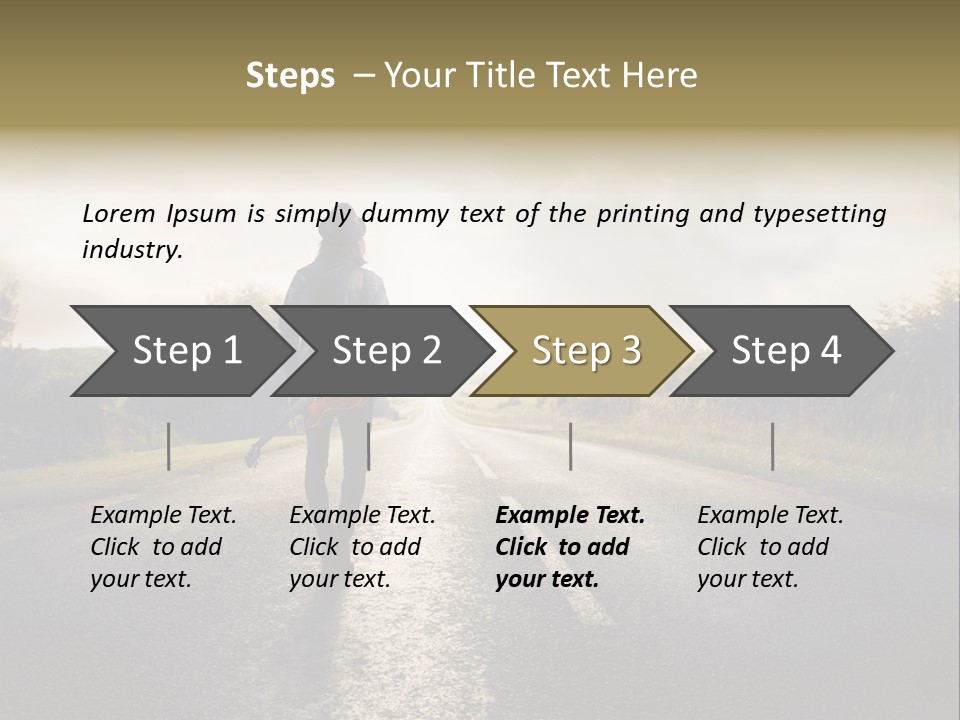 Steps – Your Title Text Here

Lorem Ipsum is simply dummy text of the printing and typesetting industry.

Step 1

Step 2

Step 3

Step 4

Example Text. Click to add your text.

Example Text. Click to add your text.

Example Text. Click to add your text.

Example Text. Click to add your text.